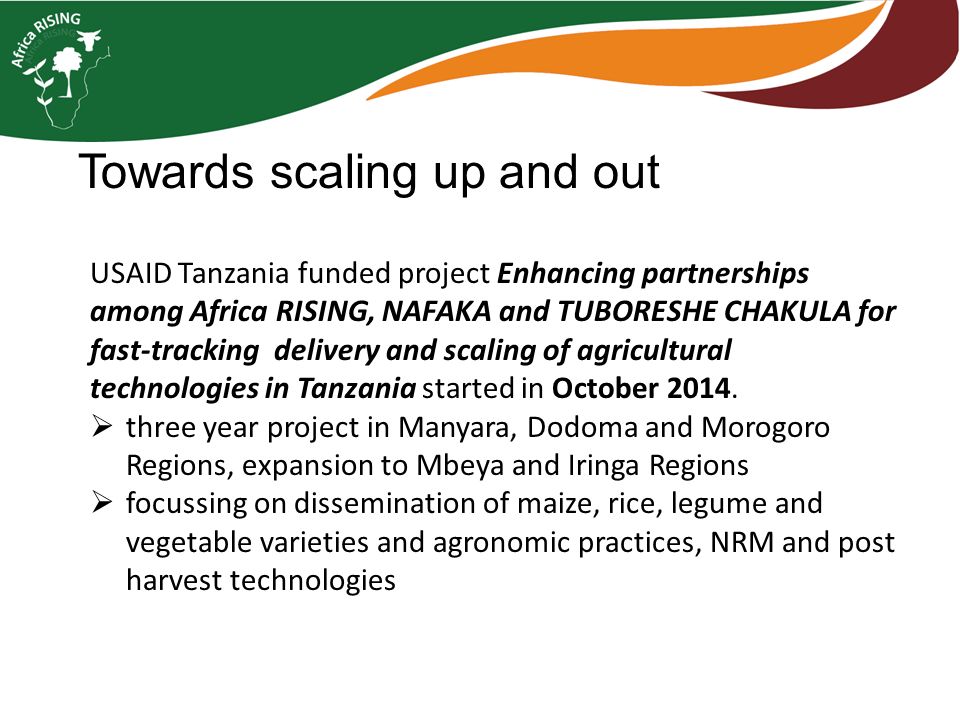 Africa RISING

Towards scaling up and out

USAID Tanzania funded project Enhancing partnerships among Africa RISING, NAFAKA and TUBORESHE CHAKULA for fast-tracking delivery and scaling of agricultural technologies in Tanzania started in October 2014.

➢ three year project in Manyara, Dodoma and Morogoro Regions, expansion to Mbeya and Iringa Regions
➢ focussing on dissemination of maize, rice, legume and vegetable varieties and agronomic practices, NRM and post harvest technologies